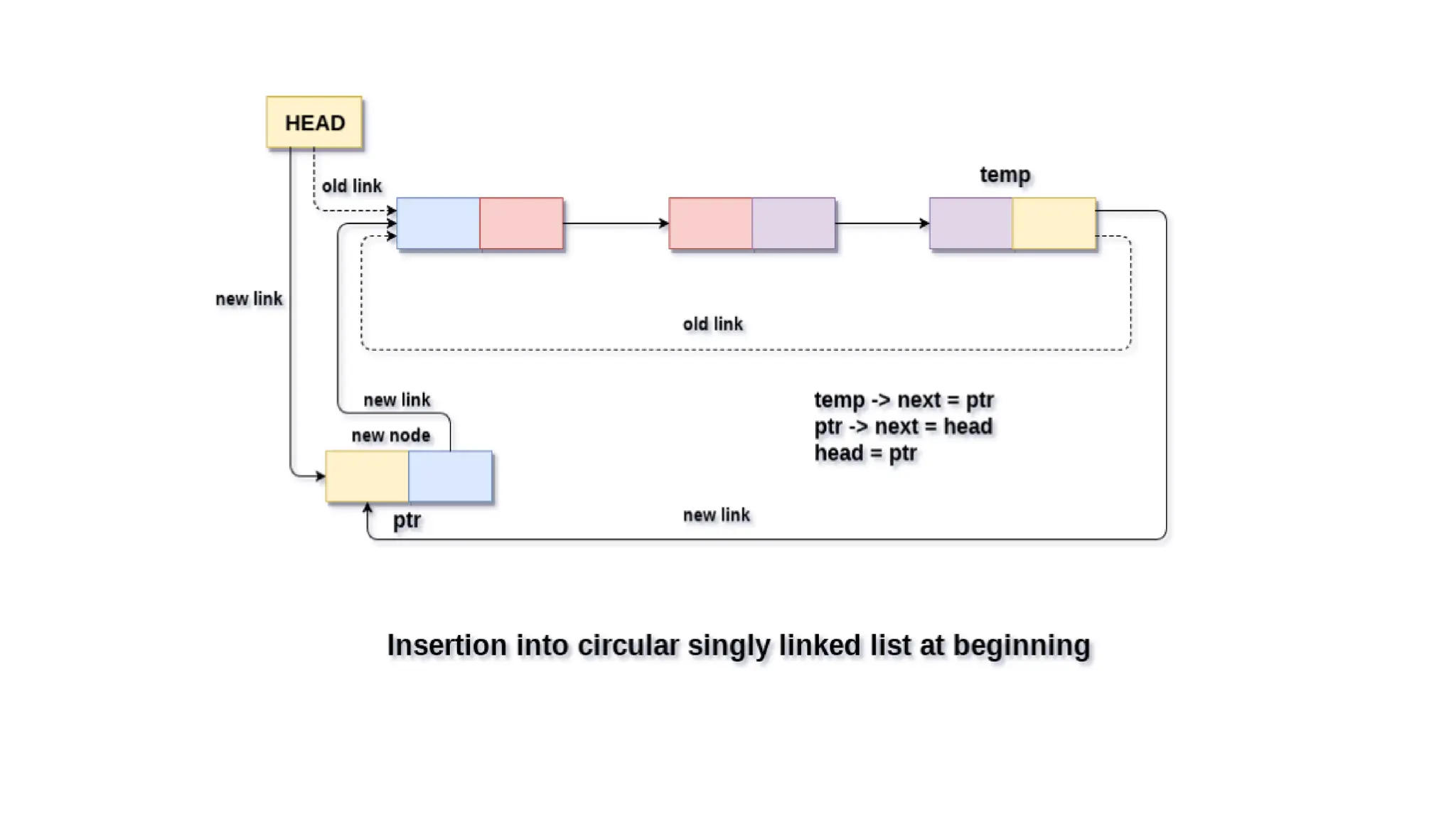 HEAD

old link

temp

new link

old link

new link

new node

temp -> next = ptr
ptr -> next = head
head = ptr

ptr

new link

Insertion into circular singly linked list at beginning